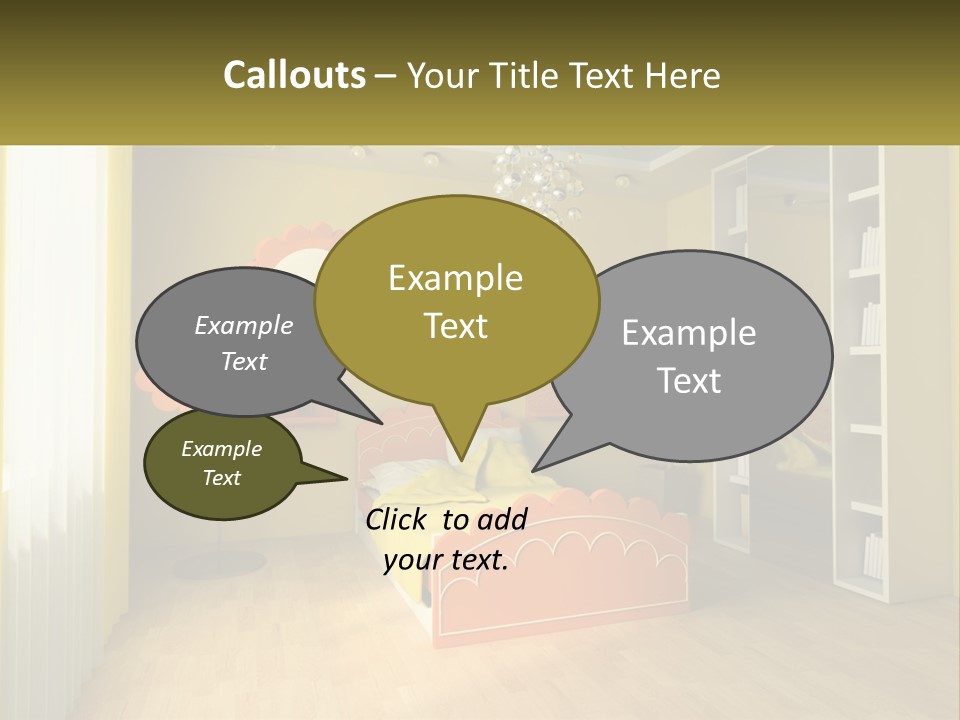 Callouts – Your Title Text Here

Example Text

Example Text

Example Text

Example Text

Click to add your text.